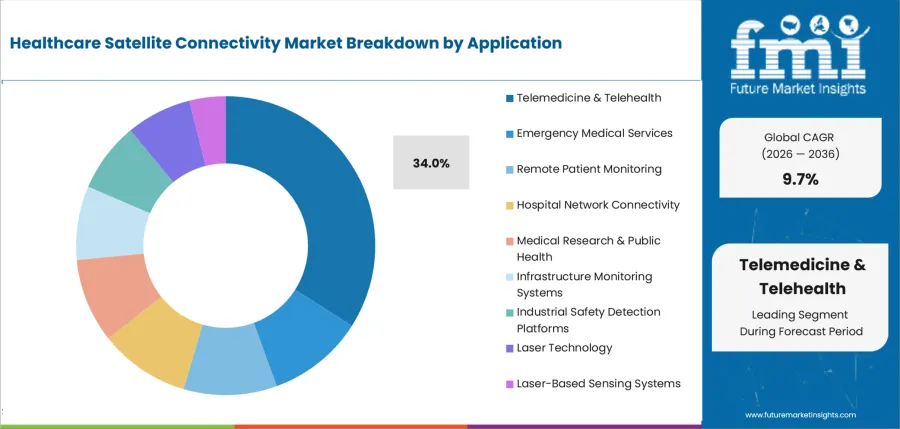 Healthcare Satellite Connectivity Market Breakdown by Application

34.0%

Telemedicine & Telehealth

Emergency Medical Services

Remote Patient Monitoring

Hospital Network Connectivity

Medical Research & Public Health

Infrastructure Monitoring Systems

Industrial Safety Detection Platforms

Laser Technology

Laser-Based Sensing Systems

fmi
Future Market Insights

Global CAGR
(2026 — 2036)
9.7%

Telemedicine & Telehealth
Leading Segment
During Forecast Period

www.futuremarketinsights.com